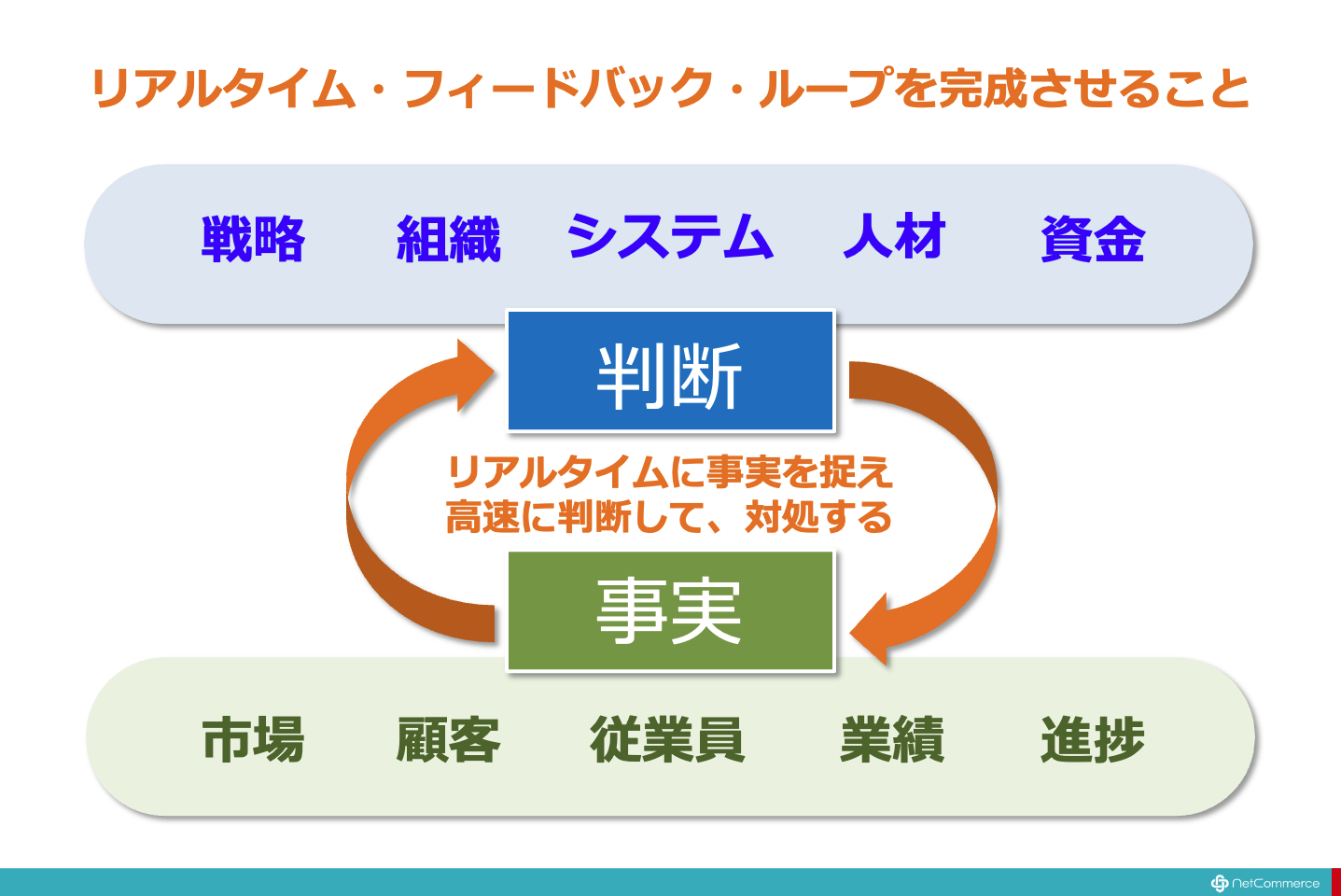 リアルタイム・フィードバック・ループを完成させること

戦略　組織　システム　人材　資金

判断

リアルタイムに事実を捉え
高速に判断して、対処する

事実

市場　顧客　従業員　業績　進捗

NetCommerce